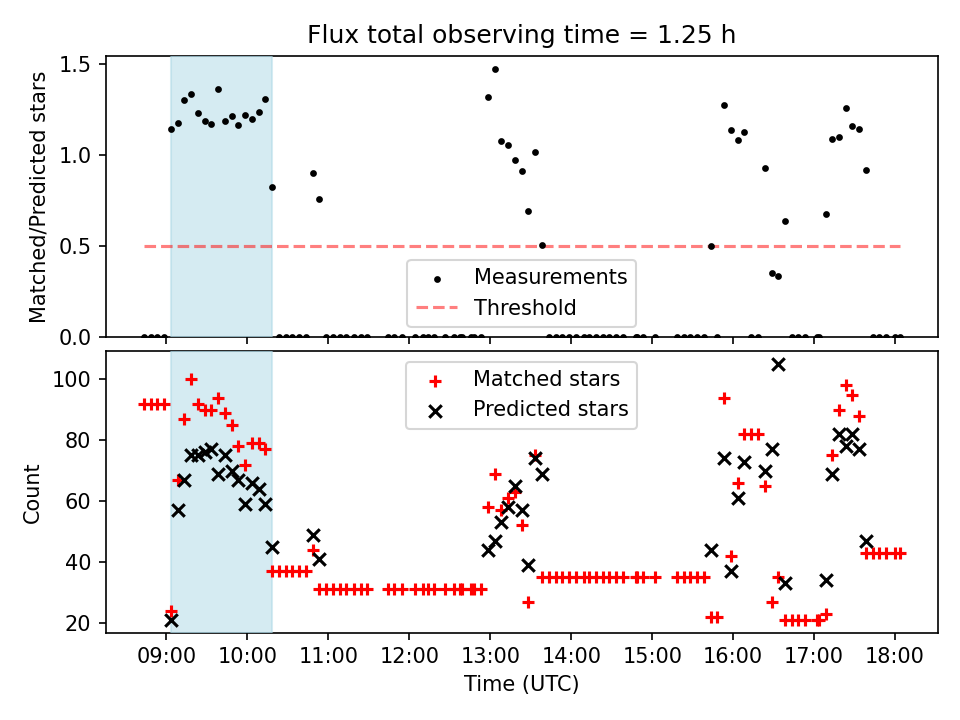 Flux total observing time = 1.25 h

Matched/Predicted stars

1.5
1.0
0.5
0.0

Measurements
Threshold

Count

100
80
60
40
20

Matched stars
Predicted stars

09:00 10:00 11:00 12:00 13:00 14:00 15:00 16:00 17:00 18:00

Time (UTC)